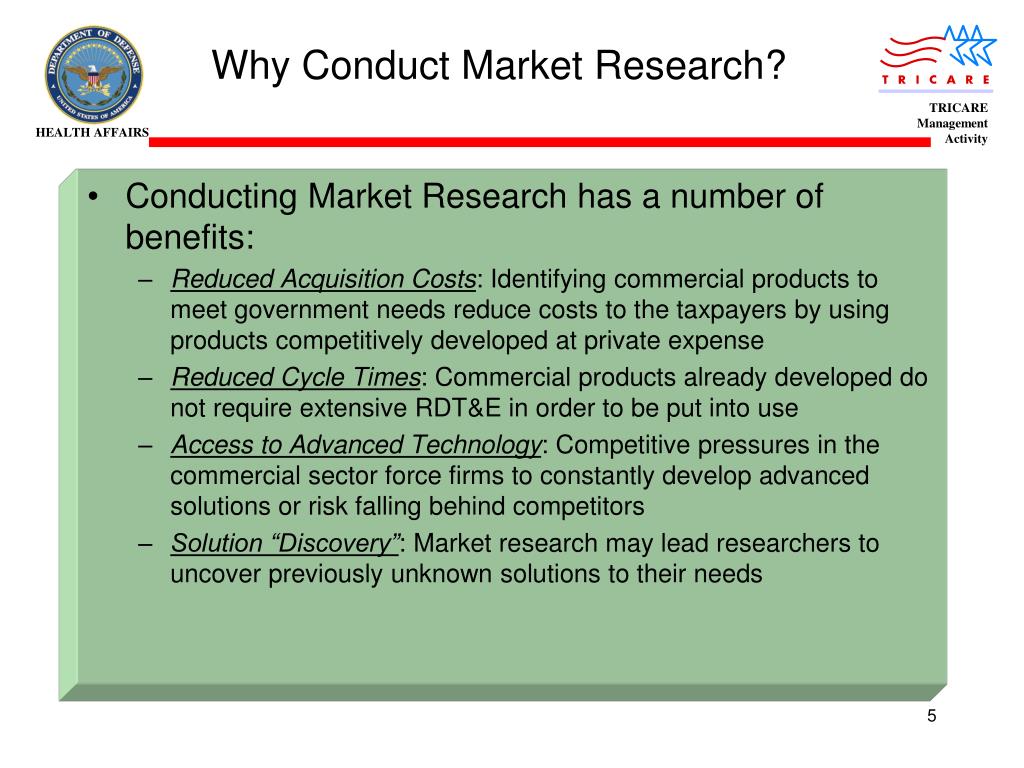 DEPARTMENT OF DEFENSE
UNITED STATES OF AMERICA

HEALTH AFFAIRS

Why Conduct Market Research?

TRICARE

TRICARE Management Activity

• Conducting Market Research has a number of benefits:
– Reduced Acquisition Costs: Identifying commercial products to meet government needs reduce costs to the taxpayers by using products competitively developed at private expense
– Reduced Cycle Times: Commercial products already developed do not require extensive RDT&E in order to be put into use
– Access to Advanced Technology: Competitive pressures in the commercial sector force firms to constantly develop advanced solutions or risk falling behind competitors
– Solution “Discovery”: Market research may lead researchers to uncover previously unknown solutions to their needs

5